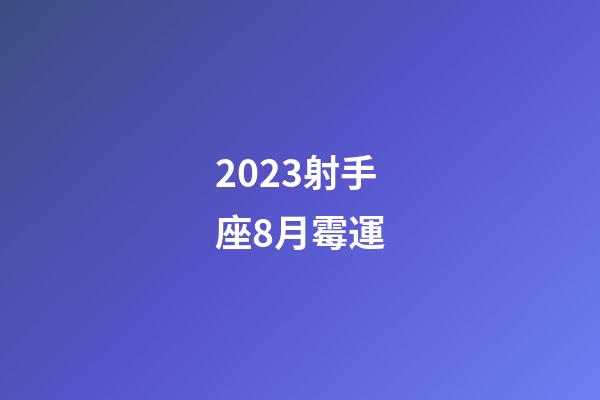 2023射手座8月霉運